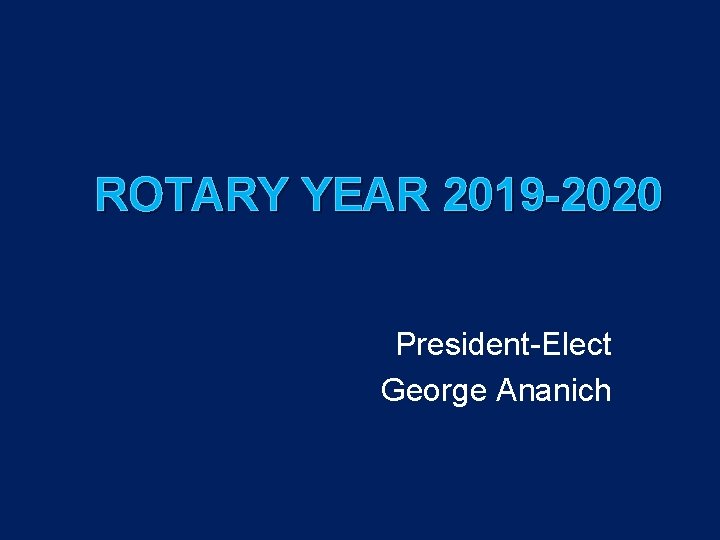 ROTARY YEAR 2019-2020

President-Elect
George Ananich